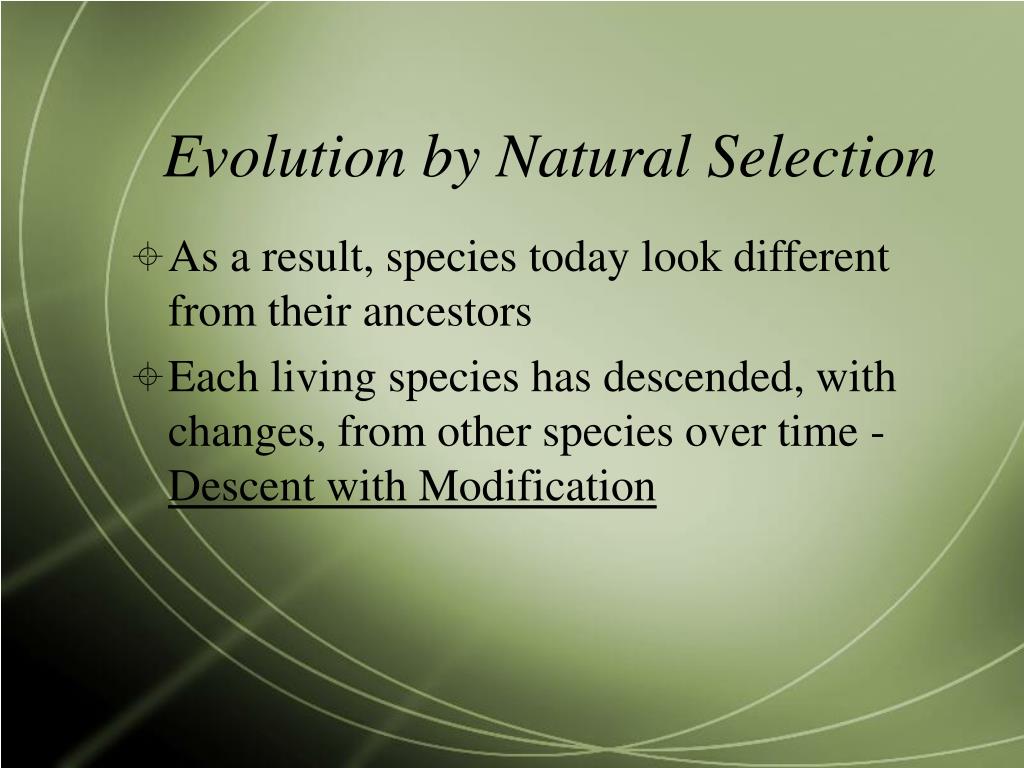 Evolution by Natural Selection

As a result, species today look different from their ancestors

Each living species has descended, with changes, from other species over time - Descent with Modification